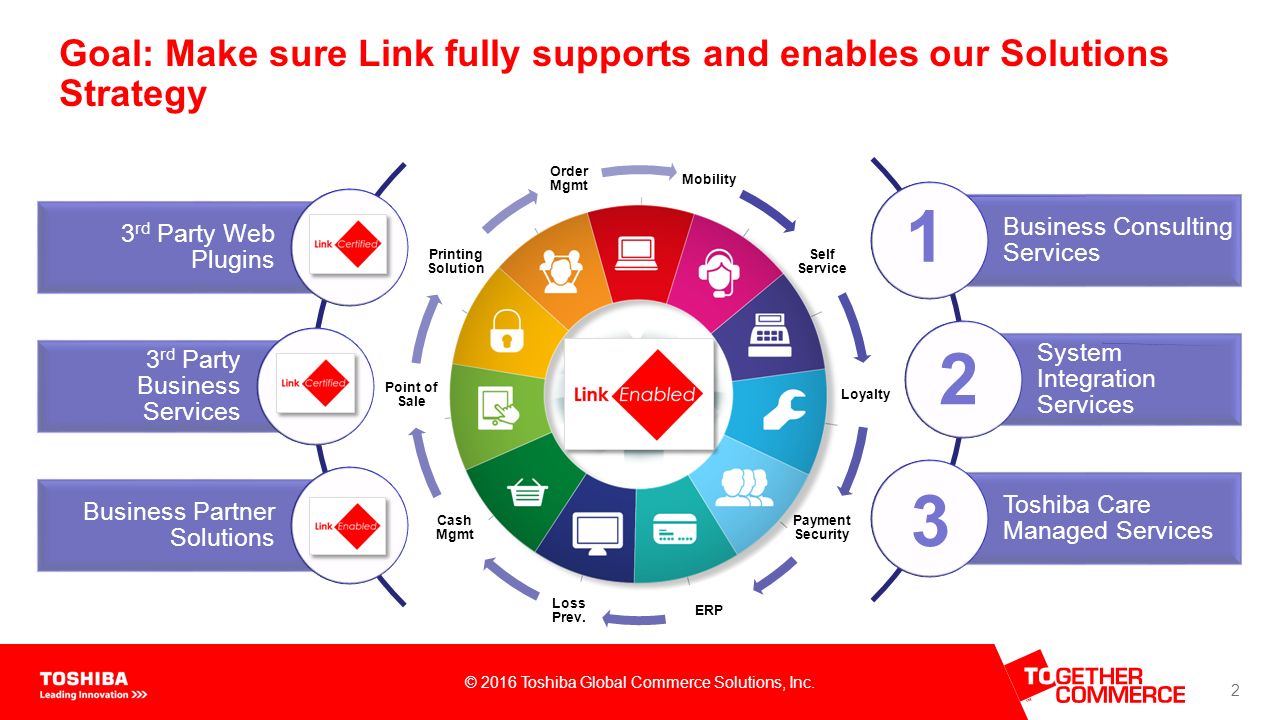 Goal: Make sure Link fully supports and enables our Solutions Strategy

3rd Party Web Plugins

Link Certified

3rd Party Business Services

Link Certified

Business Partner Solutions

Link Enabled

Order Mgmt

Mobility

Self Service

Loyalty

Payment Security

ERP

Loss Prev.

Cash Mgmt

Point of Sale

Printing Solution

Link Enabled

1

Business Consulting Services

2

System Integration Services

3

Toshiba Care Managed Services

TOSHIBA
Leading Innovation >>>

© 2016 Toshiba Global Commerce Solutions, Inc.

TOGETHER COMMERCE

2